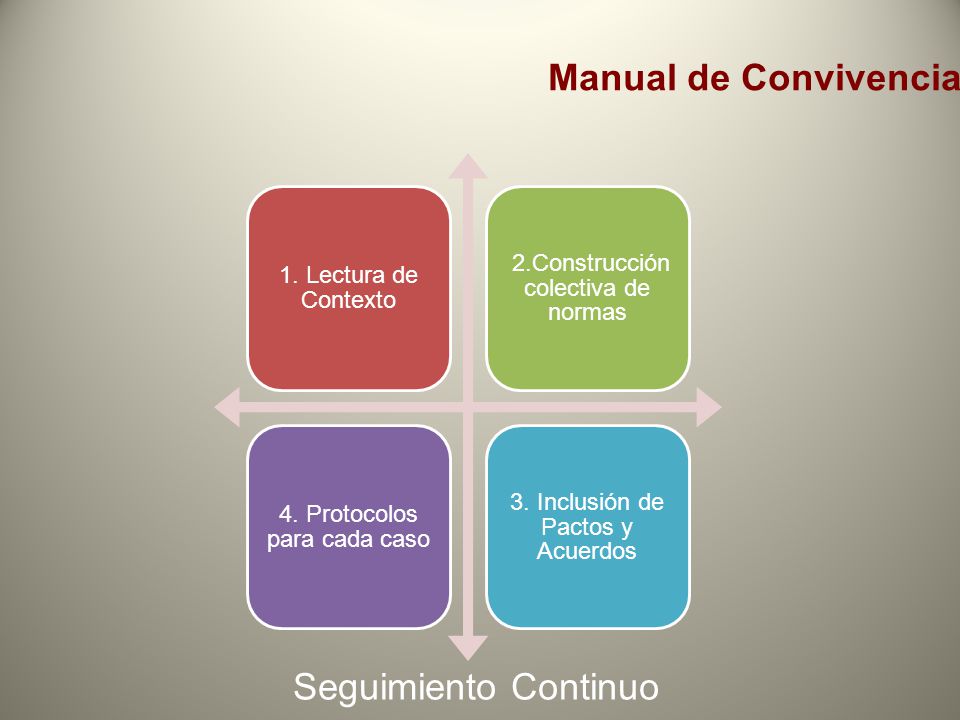 Manual de Convivencia

1. Lectura de Contexto

2.Construcción colectiva de normas

4. Protocolos para cada caso

3. Inclusión de Pactos y Acuerdos

Seguimiento Continuo